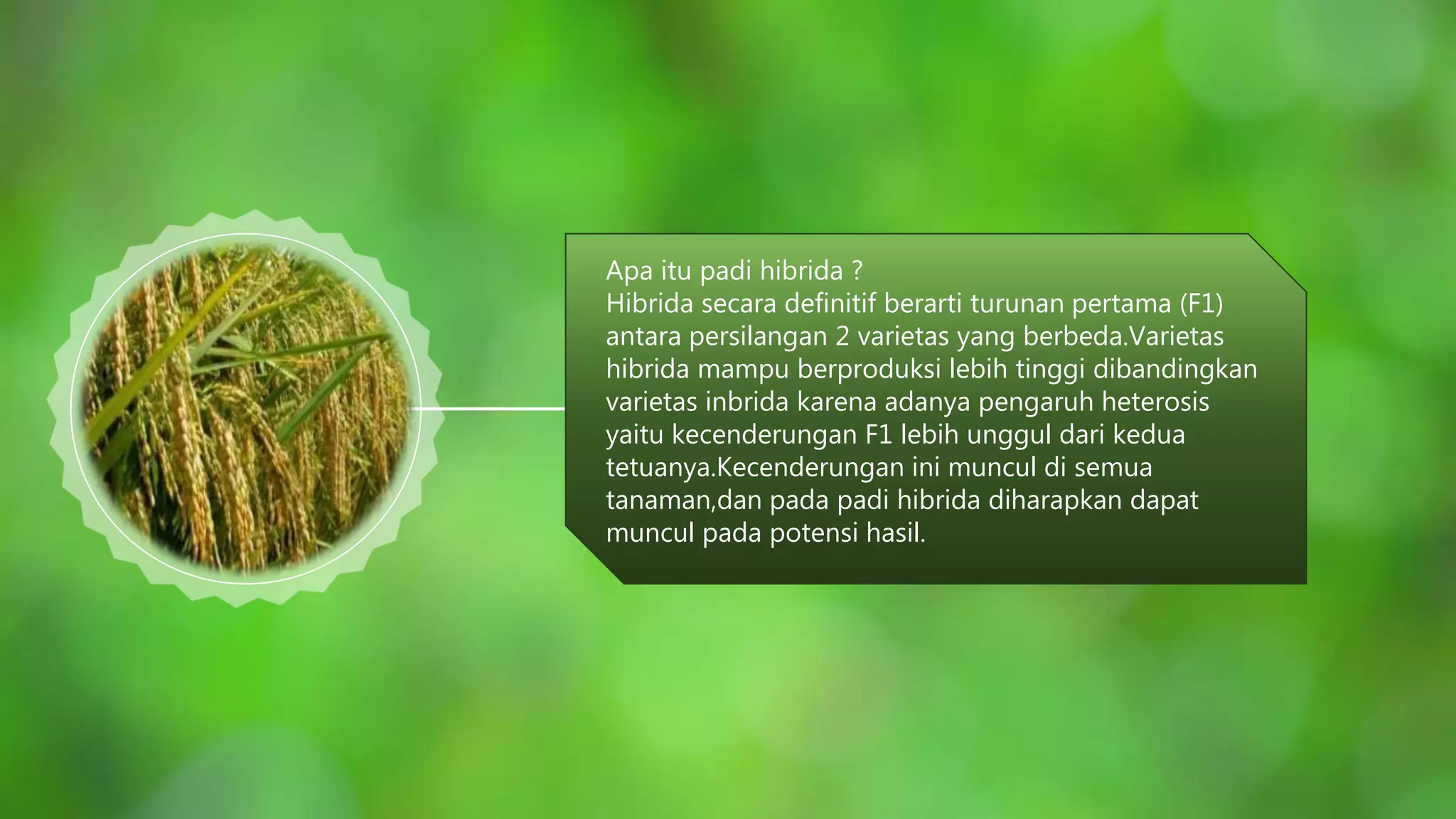 Apa itu padi hibrida ?

Hibrida secara definitif berarti turunan pertama (F1) antara persilangan 2 varietas yang berbeda.Varietas hibrida mampu berproduksi lebih tinggi dibandingkan varietas inbrida karena adanya pengaruh heterosis yaitu kecenderungan F1 lebih unggul dari kedua tetuanya.Kecenderungan ini muncul di semua tanaman,dan pada padi hibrida diharapkan dapat muncul pada potensi hasil.